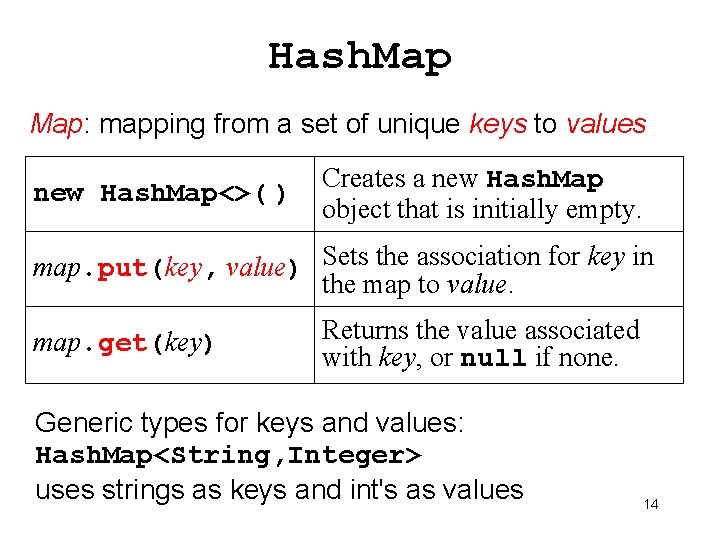 HashMap

Map: mapping from a set of unique keys to values

| new HashMap<>() | Creates a new HashMap object that is initially empty. |
|---|---|
| map.put(key, value) | Sets the association for key in the map to value. |
| map.get(key) | Returns the value associated with key, or null if none. |

Generic types for keys and values:
HashMap<String,Integer>
uses strings as keys and int's as values

14